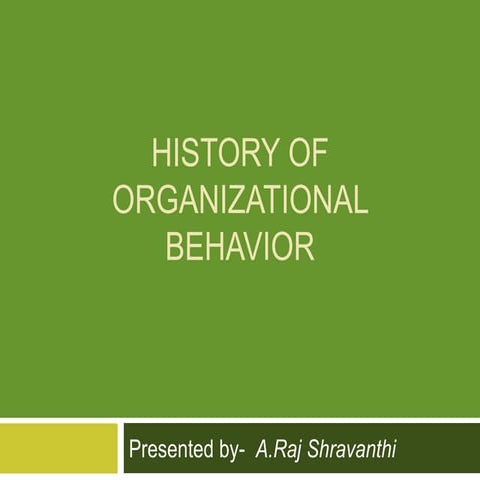 HISTORY OF ORGANIZATIONAL BEHAVIOR

Presented by- A.Raj Shravanthi